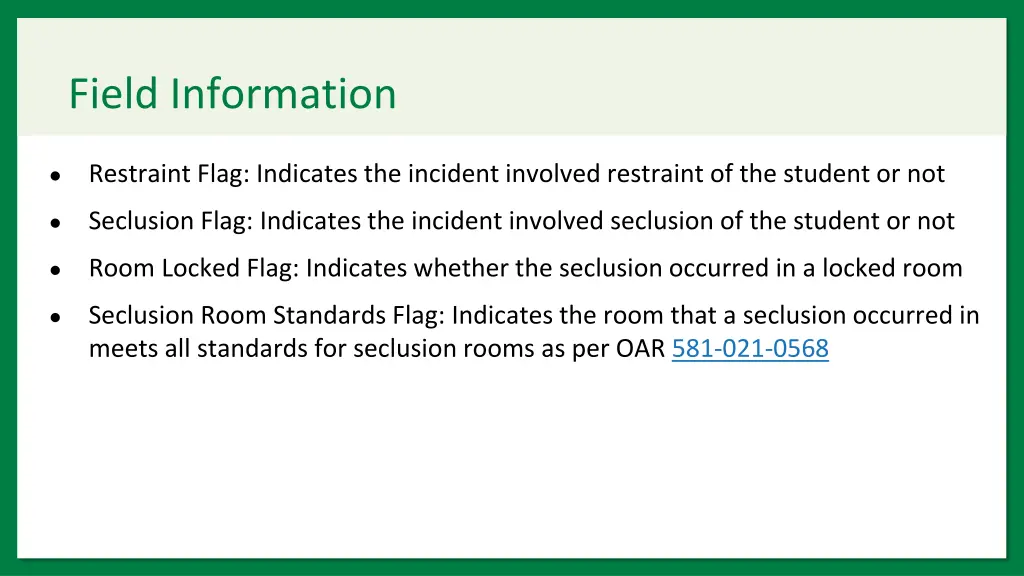 Field Information

- Restraint Flag: Indicates the incident involved restraint of the student or not
- Seclusion Flag: Indicates the incident involved seclusion of the student or not
- Room Locked Flag: Indicates whether the seclusion occurred in a locked room
- Seclusion Room Standards Flag: Indicates the room that a seclusion occurred in meets all standards for seclusion rooms as per OAR 581-021-0568